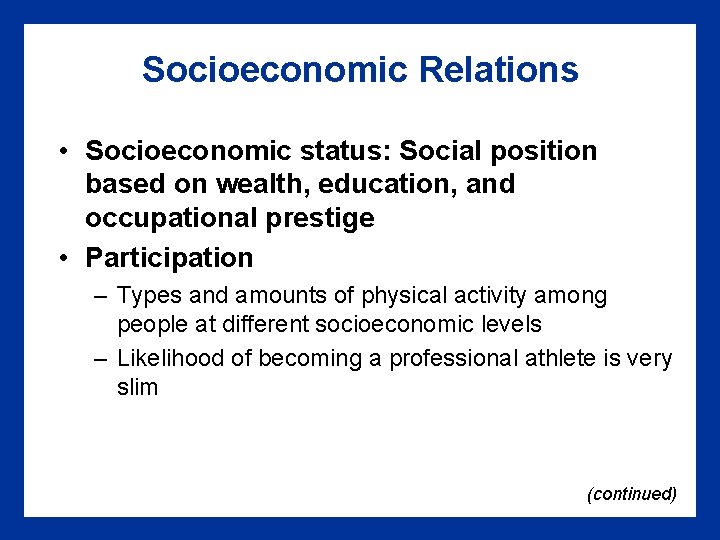 Socioeconomic Relations

• Socioeconomic status: Social position based on wealth, education, and occupational prestige

• Participation

– Types and amounts of physical activity among people at different socioeconomic levels

– Likelihood of becoming a professional athlete is very slim

(continued)